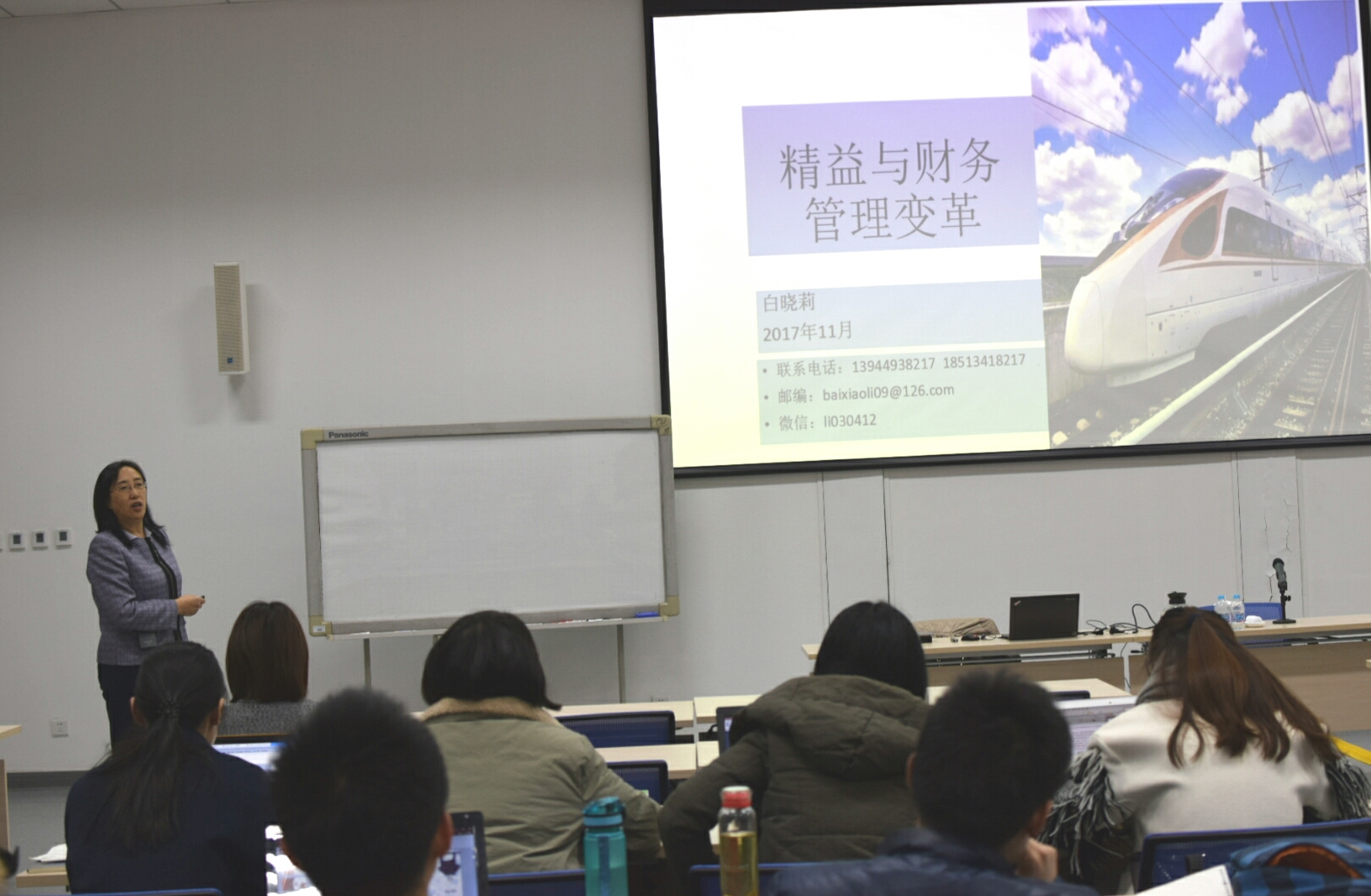 精益与财务管理变革

白晓莉
2017年11月

• 联系电话：13944938217 18513418217
• 邮编：baixiaoli09@126.com
• 微信：li030412

Panasonic